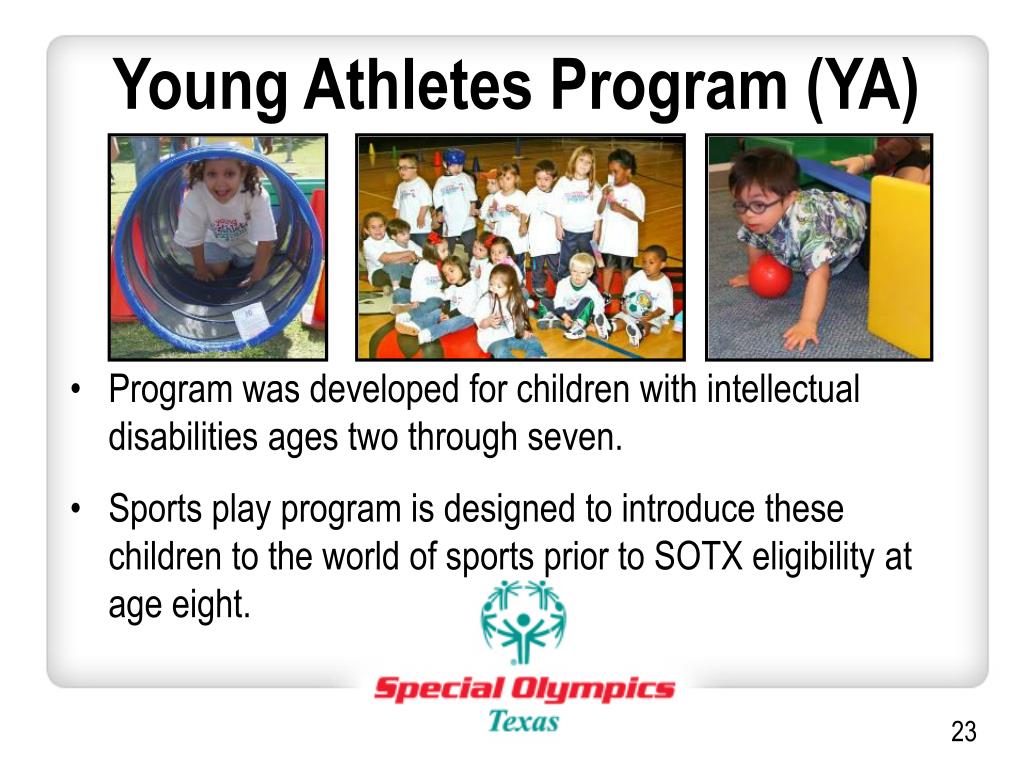 Young Athletes Program (YA)

• Program was developed for children with intellectual disabilities ages two through seven.

• Sports play program is designed to introduce these children to the world of sports prior to SOTX eligibility at age eight.

Special Olympics
Texas

23